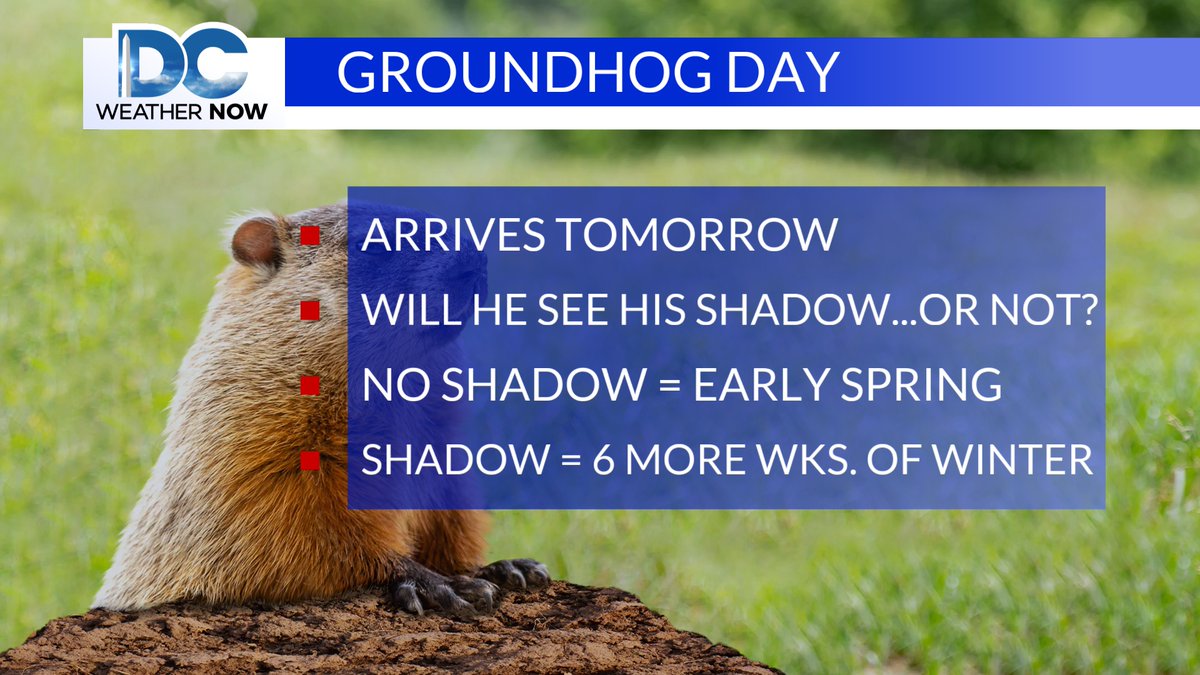 DC WEATHER NOW

GROUNDHOG DAY

ARRIVES TOMORROW

WILL HE SEE HIS SHADOW...OR NOT?

NO SHADOW = EARLY SPRING

SHADOW = 6 MORE WKS. OF WINTER